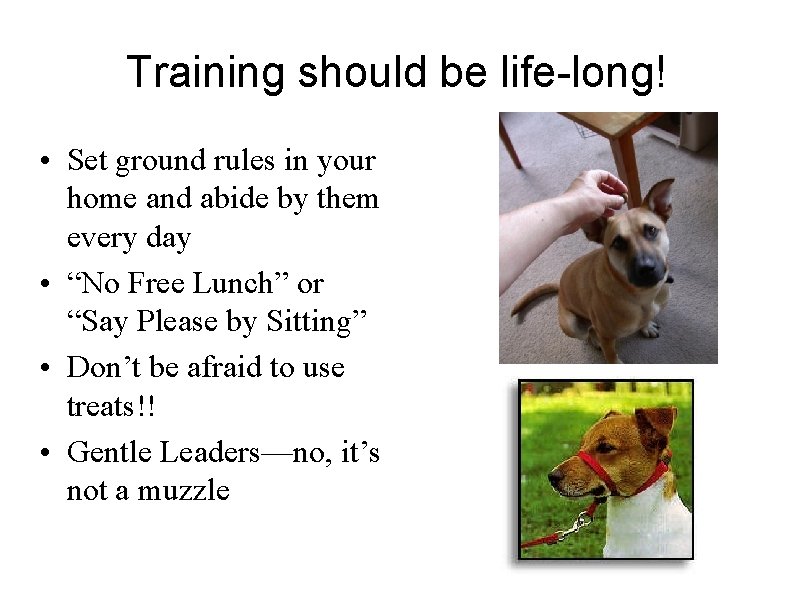 Training should be life-long!

• Set ground rules in your home and abide by them every day
• "No Free Lunch" or "Say Please by Sitting"
• Don't be afraid to use treats!!
• Gentle Leaders—no, it's not a muzzle